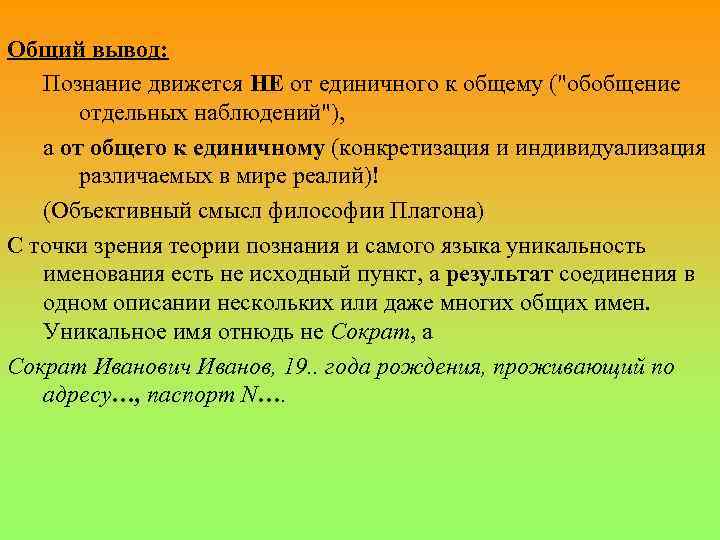 Общий вывод:

Познание движется НЕ от единичного к общему ("обобщение отдельных наблюдений"),

а от общего к единичному (конкретизация и индивидуализация различаемых в мире реалий)!

(Объективный смысл философии Платона)

С точки зрения теории познания и самого языка уникальность именования есть не исходный пункт, а результат соединения в одном описании нескольких или даже многих общих имен. Уникальное имя отнюдь не Сократ, а

Сократ Иванович Иванов, 19.. года рождения, проживающий по адресу…, паспорт N….